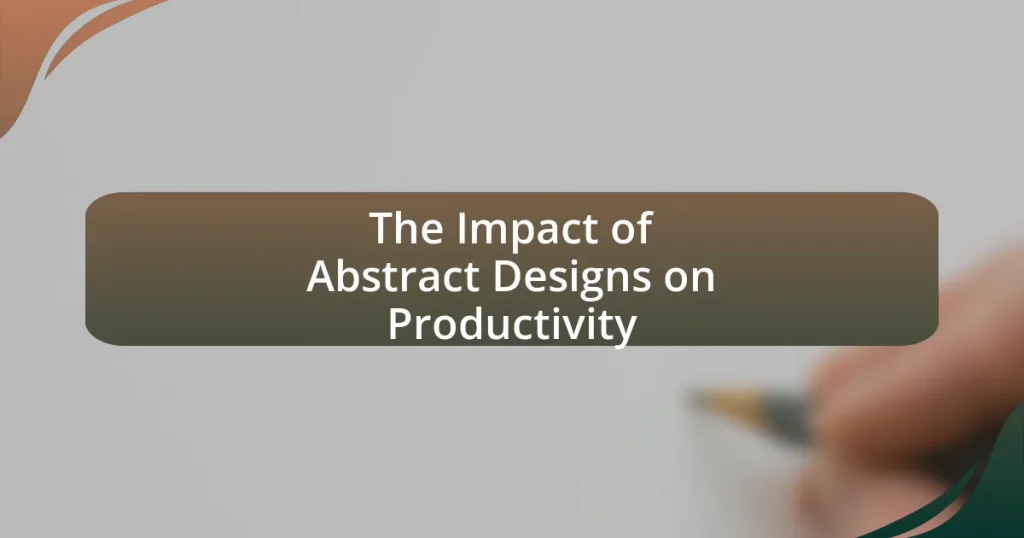 The Impact of Abstract Designs on Productivity